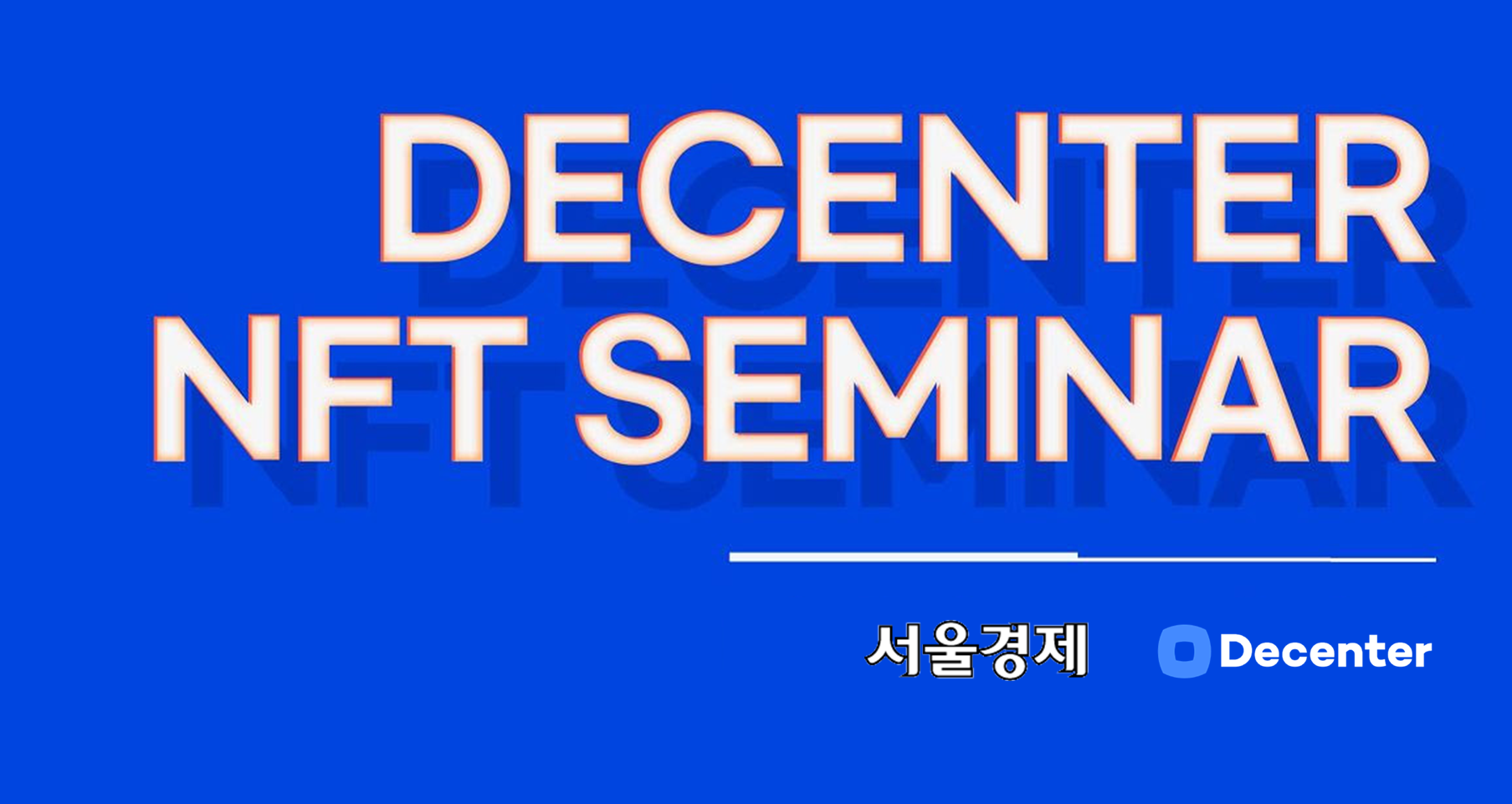 DECENTER
NFT SEMINAR

서울경제 Decenter